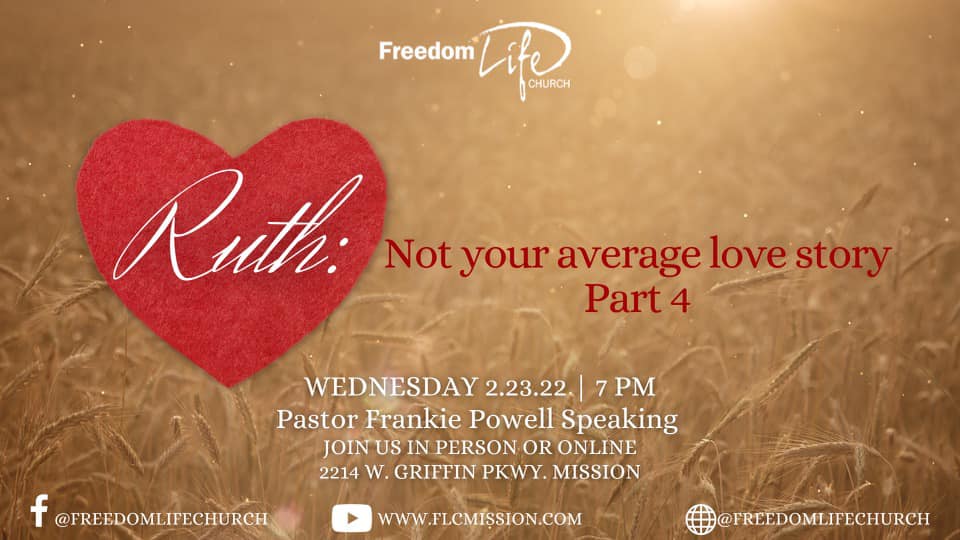 Freedom Life CHURCH

Ruth: Not your average love story
Part 4

WEDNESDAY 2.23.22. | 7 PM
Pastor Frankie Powell Speaking
JOIN US IN PERSON OR ONLINE
2214 W. GRIFFIN PKWY. MISSION

@FREEDOMLIFECHURCH
WWW.FLCMISSION.COM
@FREEDOMLIFECHURCH